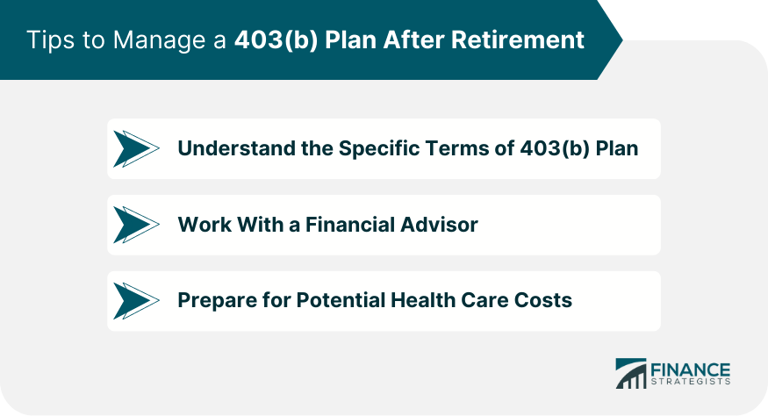 Tips to Manage a 403(b) Plan After Retirement

Understand the Specific Terms of 403(b) Plan

Work With a Financial Advisor

Prepare for Potential Health Care Costs

FINANCE STRATEGISTS